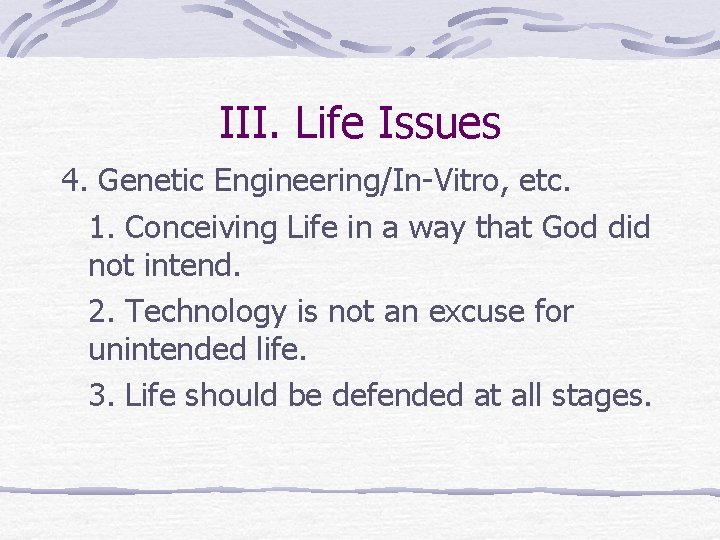 III. Life Issues

4. Genetic Engineering/In-Vitro, etc.

1. Conceiving Life in a way that God did not intend.

2. Technology is not an excuse for unintended life.

3. Life should be defended at all stages.